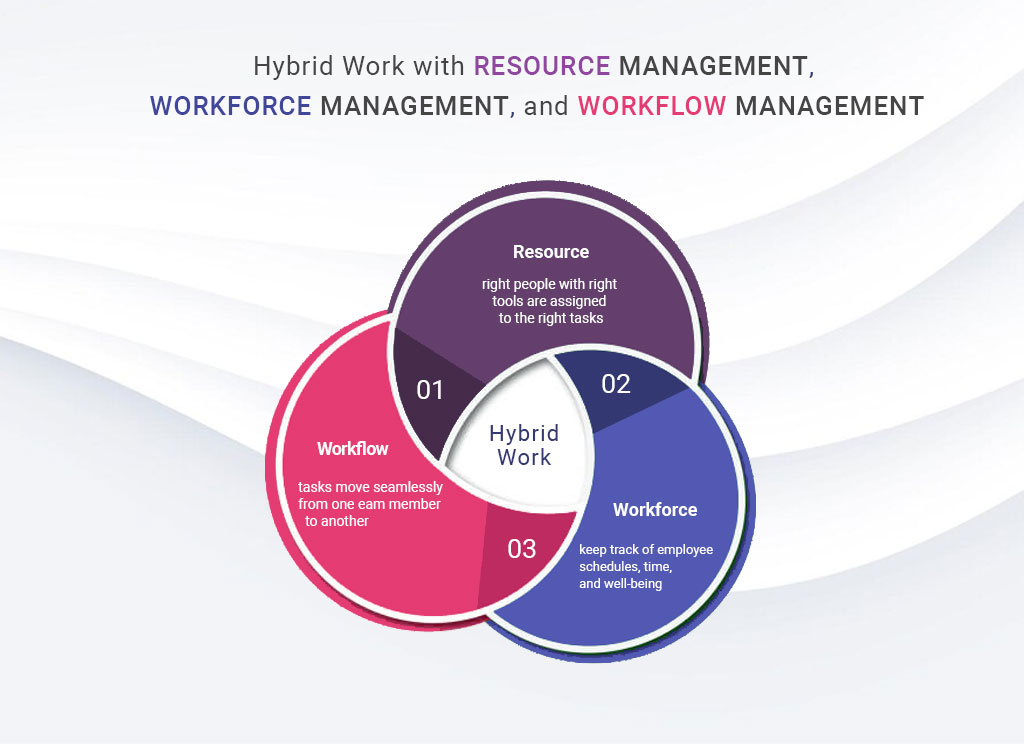 Hybrid Work with RESOURCE MANAGEMENT, WORKFORCE MANAGEMENT, and WORKFLOW MANAGEMENT

Resource

right people with right tools are assigned to the right tasks

01

02

Hybrid Work

Workflow

tasks move seamlessly from one eam member to another

03

Workforce

keep track of employee schedules, time, and well-being